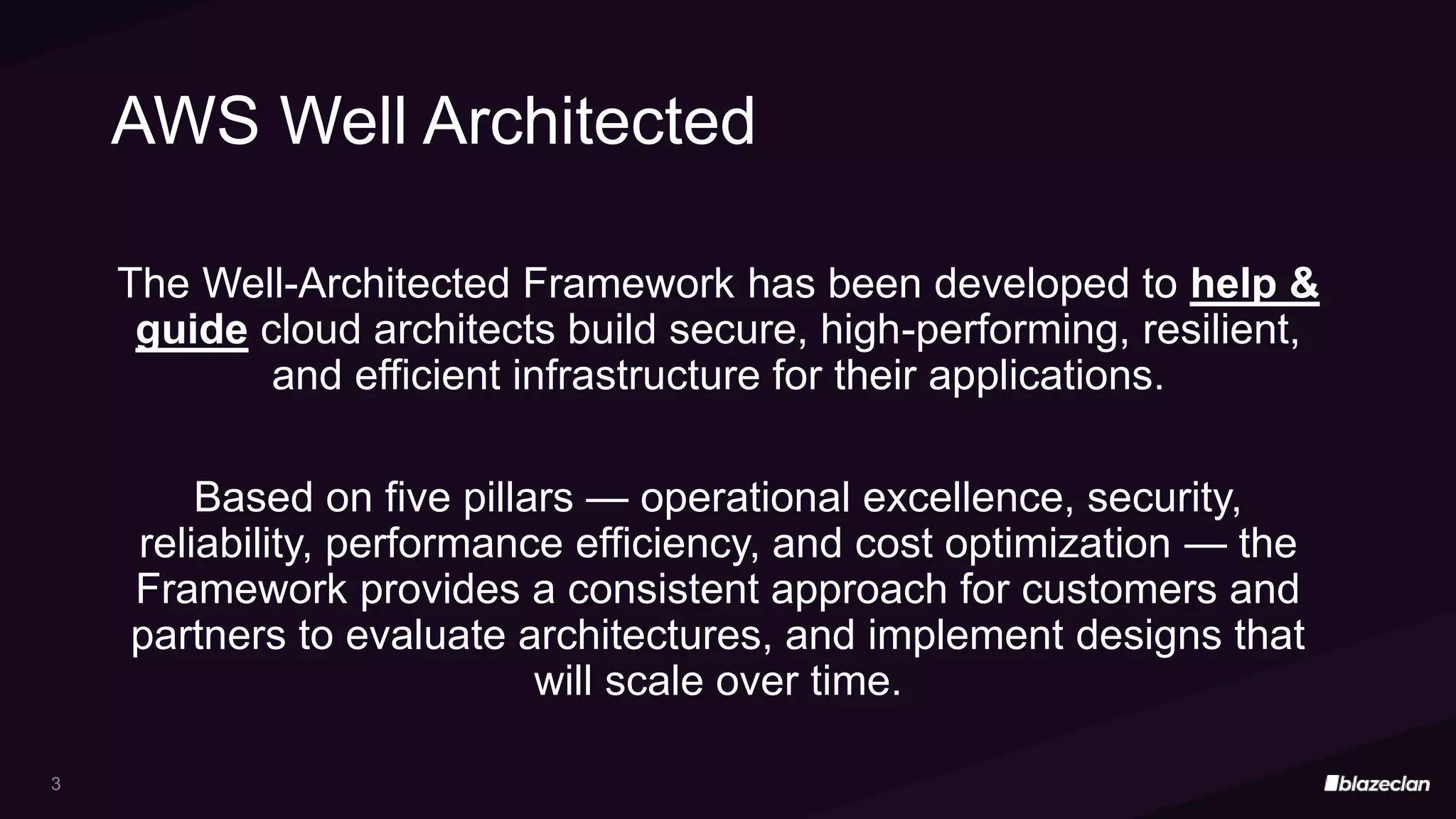 AWS Well Architected

The Well-Architected Framework has been developed to help & guide cloud architects build secure, high-performing, resilient, and efficient infrastructure for their applications.

Based on five pillars — operational excellence, security, reliability, performance efficiency, and cost optimization — the Framework provides a consistent approach for customers and partners to evaluate architectures, and implement designs that will scale over time.

3

blazeclan